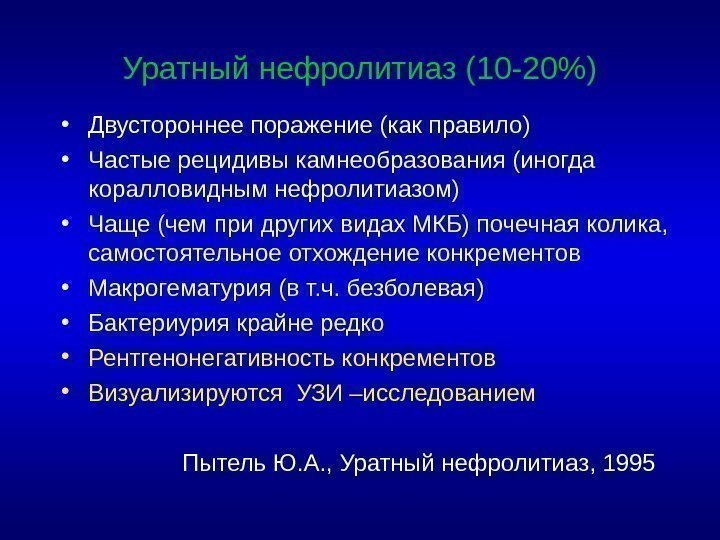 Уратный нефролитиаз (10-20%)

• Двустороннее поражение (как правило)
• Частые рецидивы камнеобразования (иногда коралловидным нефролитиазом)
• Чаще (чем при других видах МКБ) почечная колика, самостоятельное отхождение конкрементов
• Макрогематурия (в т.ч. безболевая)
• Бактериурия крайне редко
• Рентгенонегативность конкрементов
• Визуализируются УЗИ –исследованием

Пытель Ю.А., Уратный нефролитиаз, 1995